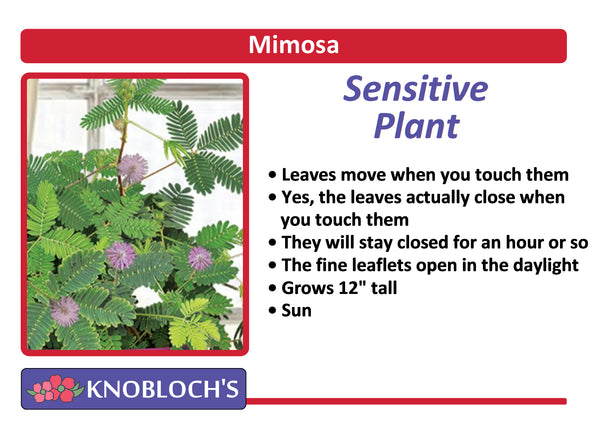 Mimosa

Sensitive Plant

• Leaves move when you touch them
• Yes, the leaves actually close when you touch them
• They will stay closed for an hour or so
• The fine leaflets open in the daylight
• Grows 12" tall
• Sun

KNOBLOCH'S